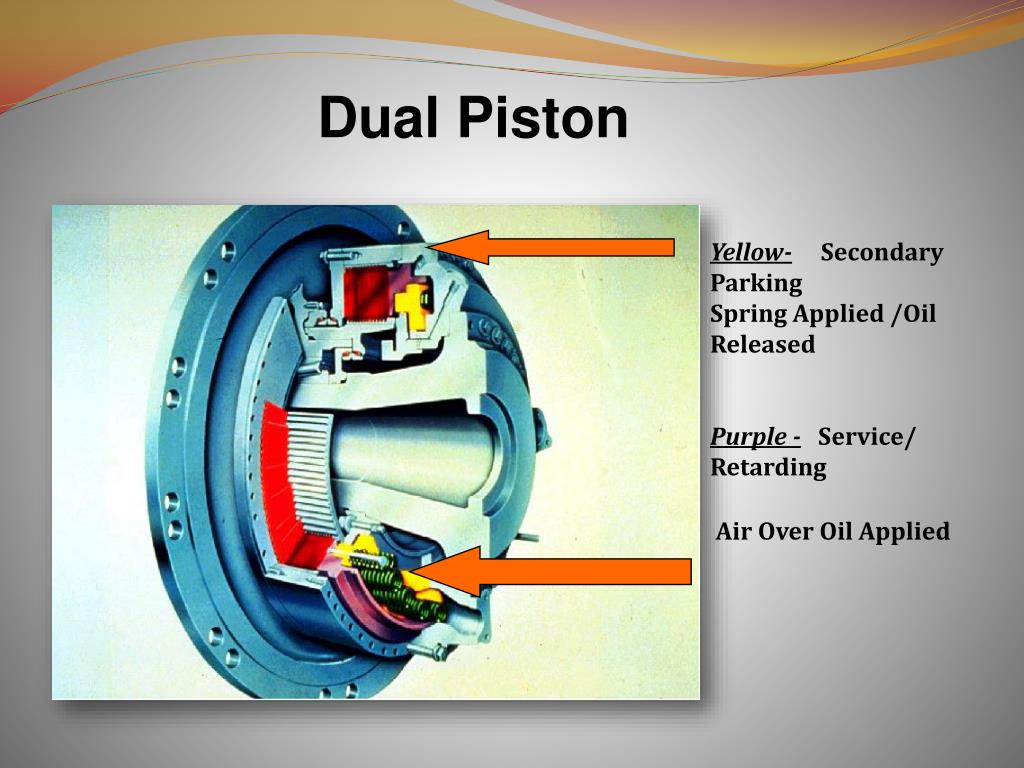 Dual Piston

Yellow- Secondary Parking
Spring Applied /Oil Released

Purple - Service/ Retarding

Air Over Oil Applied